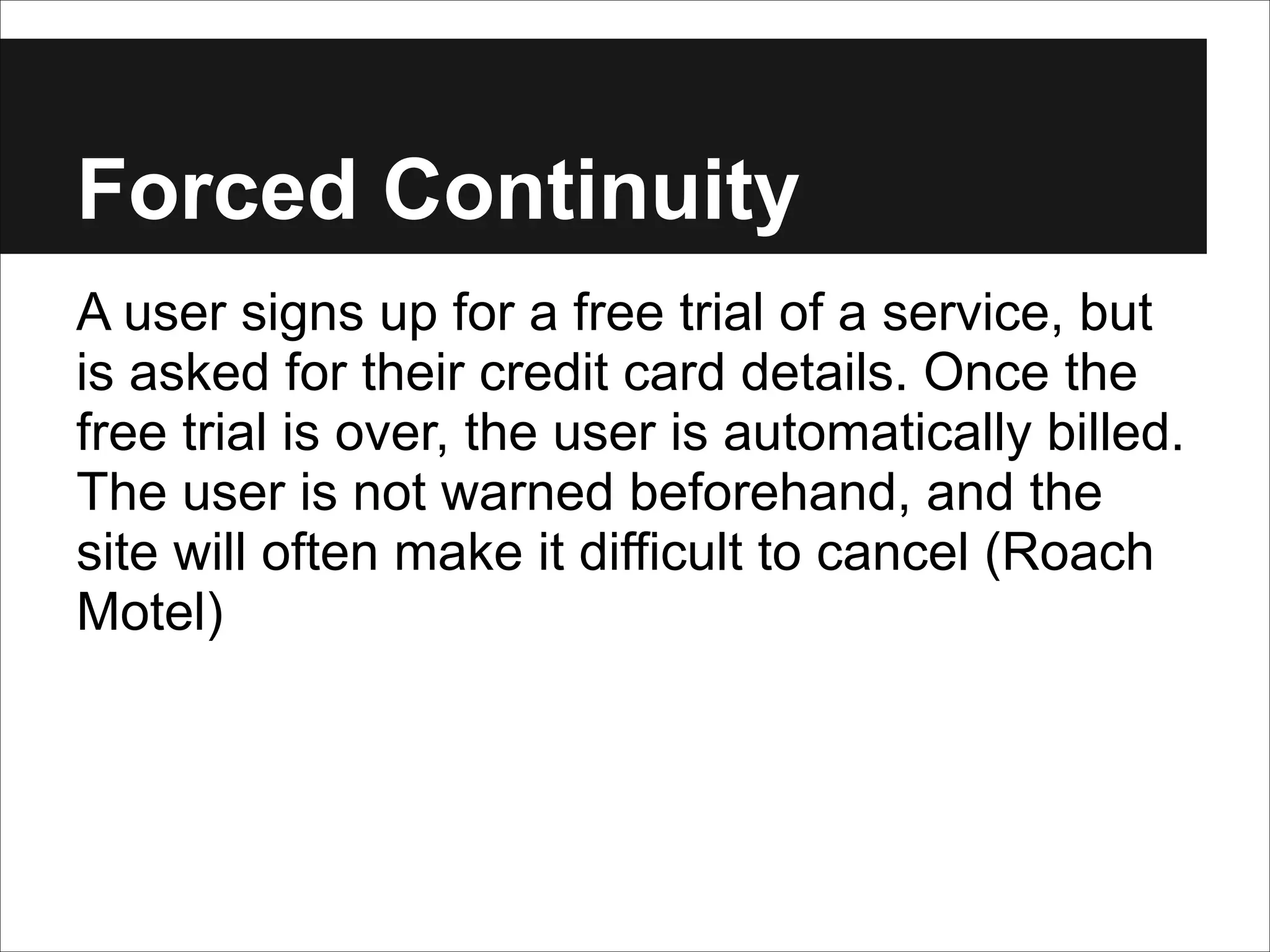 Forced Continuity

A user signs up for a free trial of a service, but is asked for their credit card details. Once the free trial is over, the user is automatically billed. The user is not warned beforehand, and the site will often make it difficult to cancel (Roach Motel)